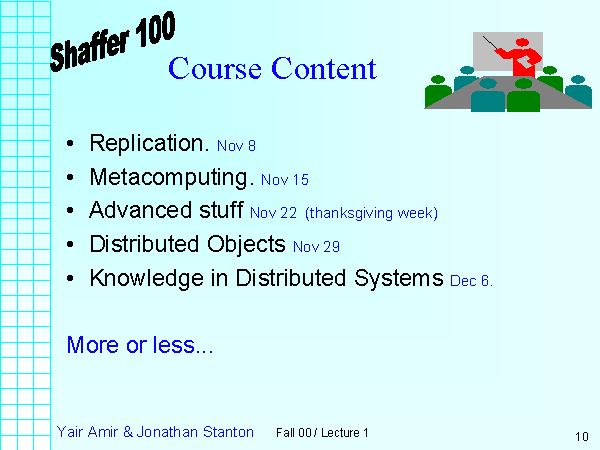 Shaffer 100

Course Content

• Replication. Nov 8
• Metacomputing. Nov 15
• Advanced stuff Nov 22 (thanksgiving week)
• Distributed Objects Nov 29
• Knowledge in Distributed Systems Dec 6.

More or less...

Yair Amir & Jonathan Stanton Fall 00 / Lecture 1 10